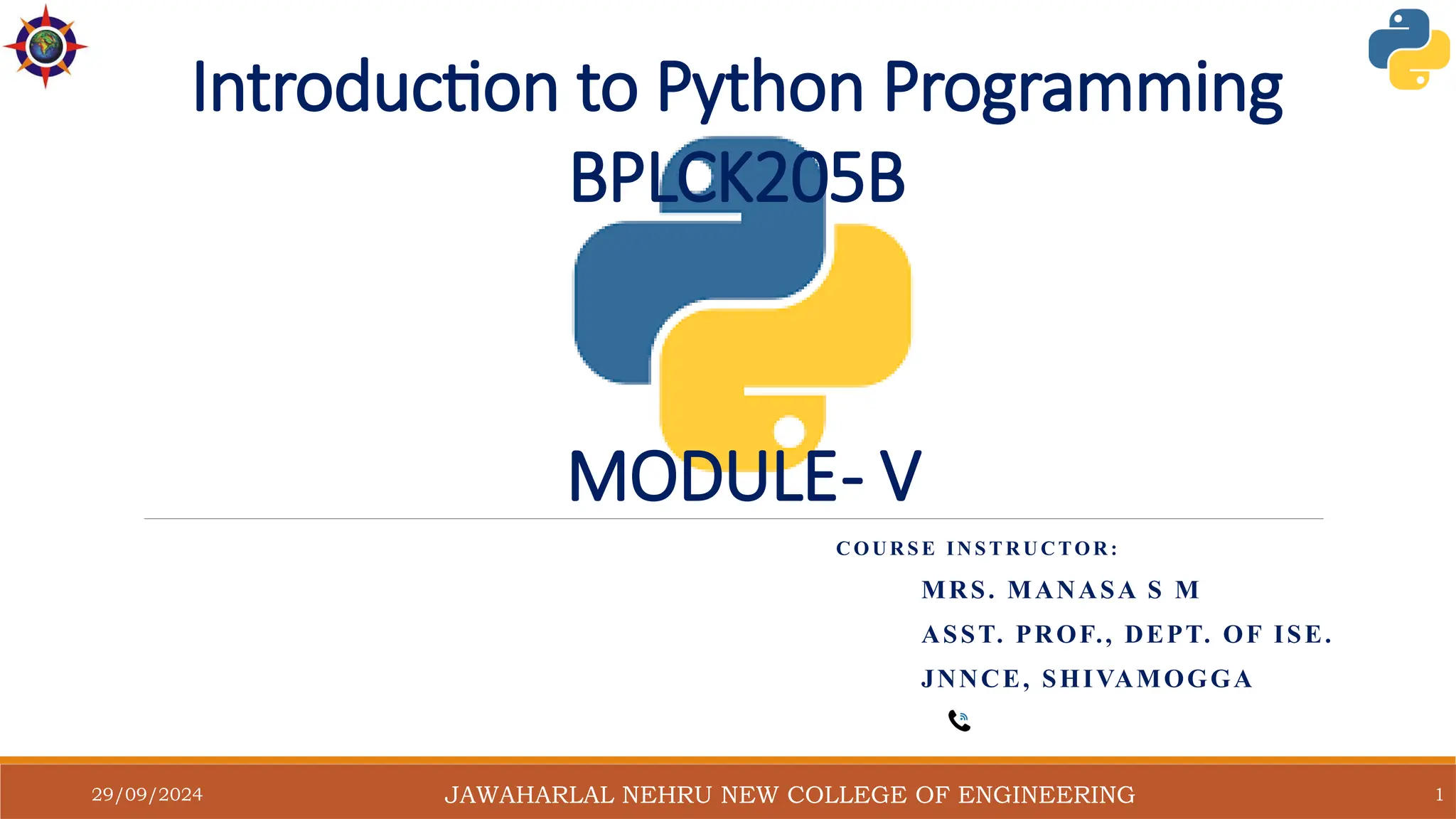 Introduction to Python Programming
BPLCK205B

MODULE- V

COURSE INSTRUCTOR:

MRS. MANASA S M

ASST. PROF., DEPT. OF ISE.

JNNCE, SHIVAMOGGA

29/09/2024 JAWAHARLAL NEHRU NEW COLLEGE OF ENGINEERING 1